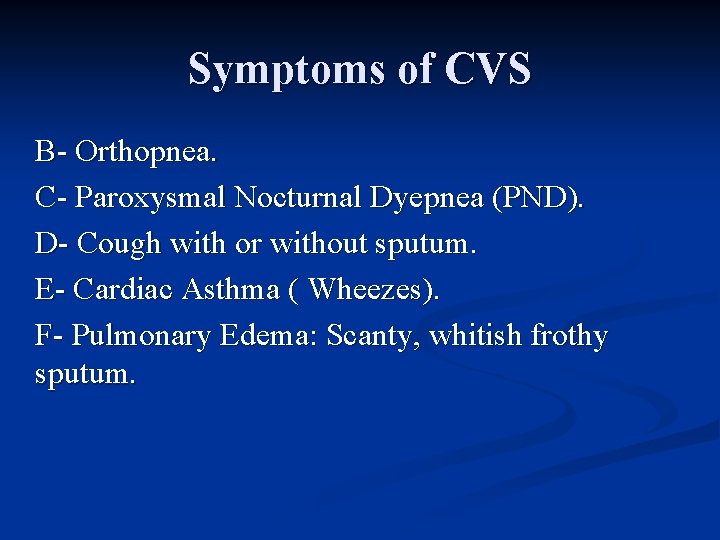 Symptoms of CVS

B- Orthopnea.

C- Paroxysmal Nocturnal Dyepnea (PND).

D- Cough with or without sputum.

E- Cardiac Asthma ( Wheezes).

F- Pulmonary Edema: Scanty, whitish frothy sputum.